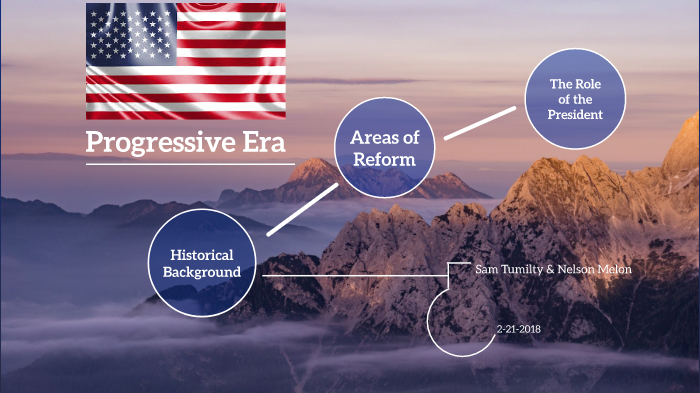 Progressive Era

Historical Background

Areas of Reform

The Role of the President

Sam Tumilty & Nelson Melon

2-21-2018